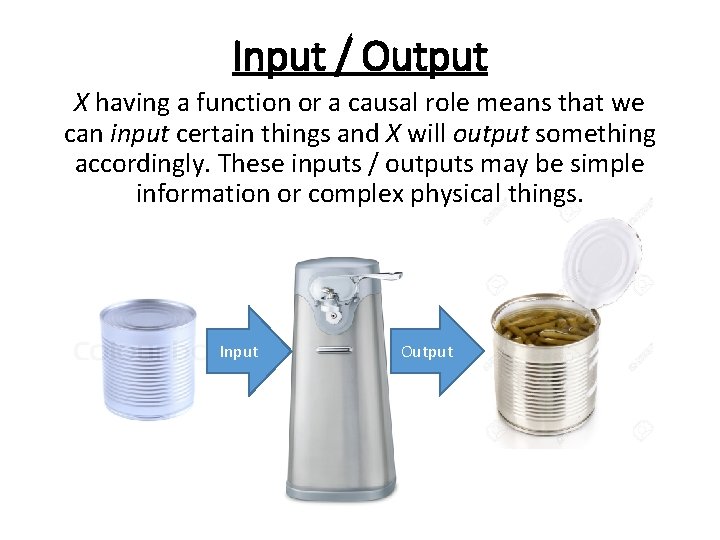 Input / Output

X having a function or a causal role means that we can input certain things and X will output something accordingly. These inputs / outputs may be simple information or complex physical things.

Input

Output